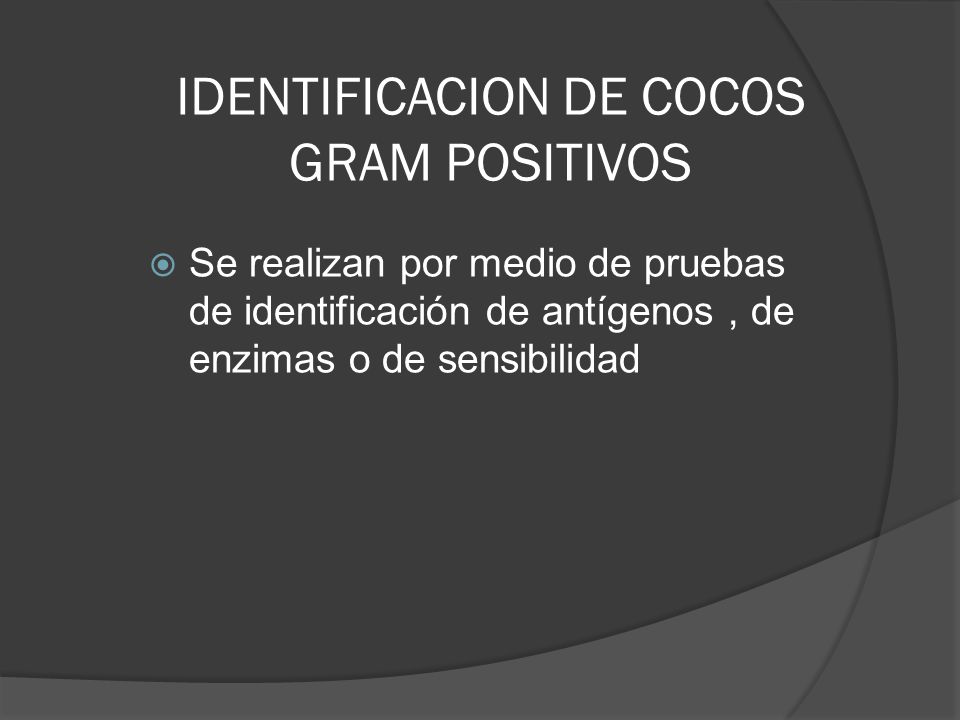 IDENTIFICACION DE COCOS GRAM POSITIVOS

Se realizan por medio de pruebas de identificación de antígenos , de enzimas o de sensibilidad